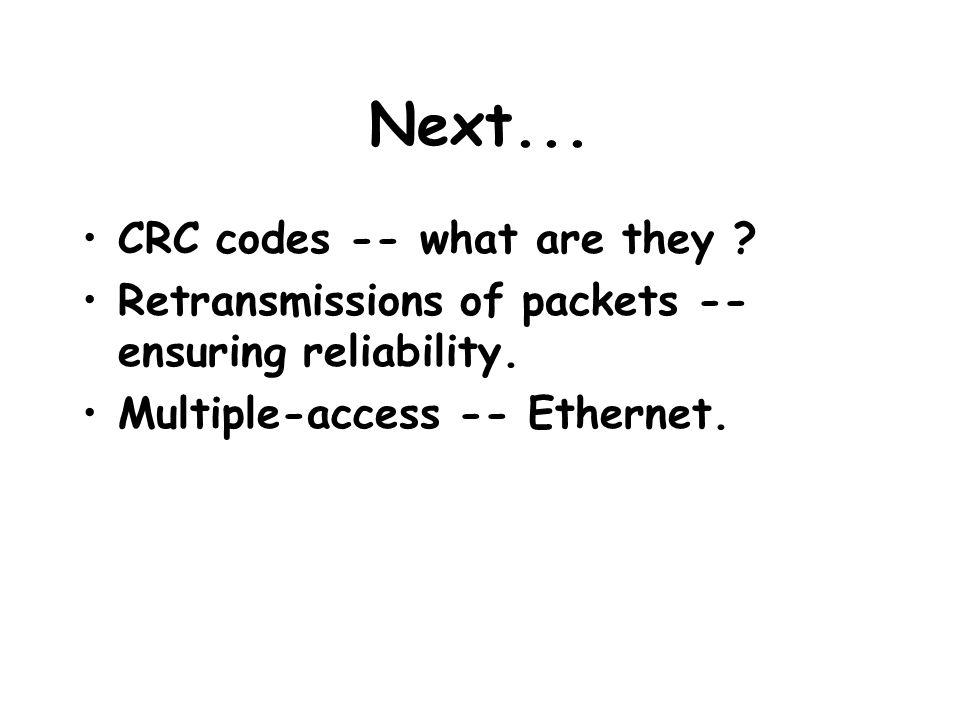 Next...

• CRC codes -- what are they ?
• Retransmissions of packets -- ensuring reliability.
• Multiple-access -- Ethernet.